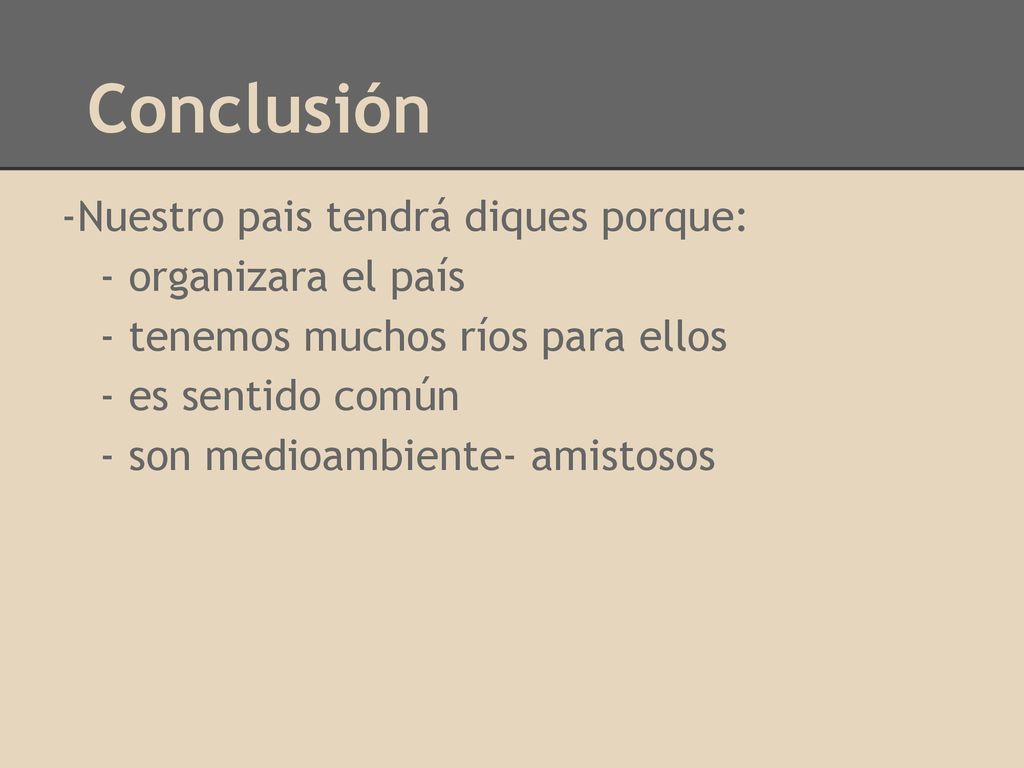 Conclusión

-Nuestro pais tendrá diques porque:

- organizara el país
- tenemos muchos ríos para ellos
- es sentido común
- son medioambiente- amistosos